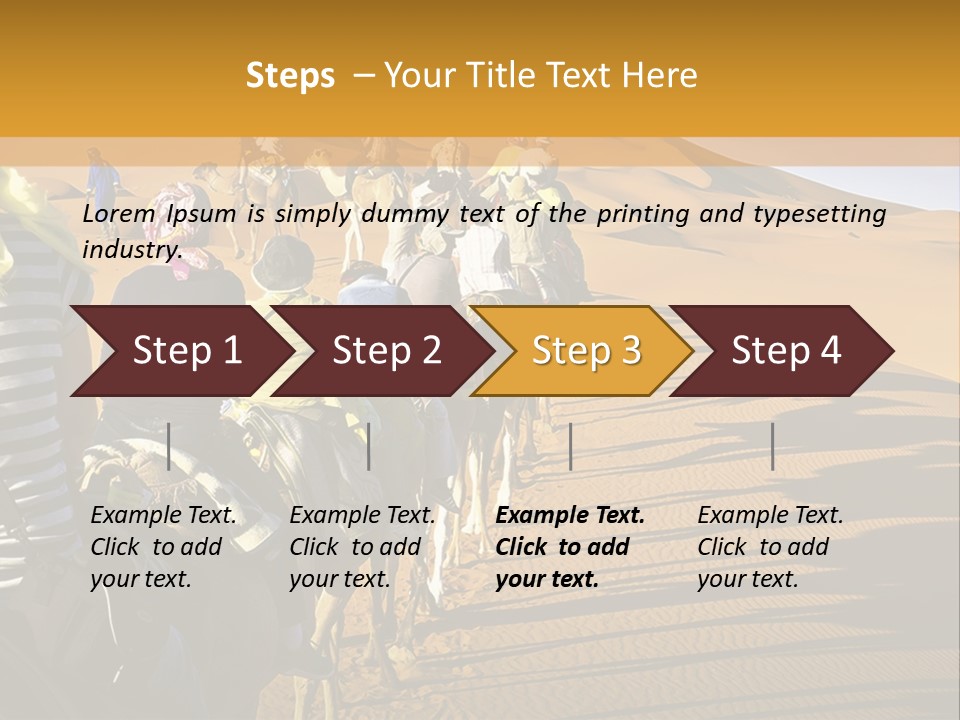 Steps – Your Title Text Here

Lorem Ipsum is simply dummy text of the printing and typesetting industry.

Step 1

Step 2

Step 3

Step 4

Example Text. Click to add your text.

Example Text. Click to add your text.

Example Text. Click to add your text.

Example Text. Click to add your text.